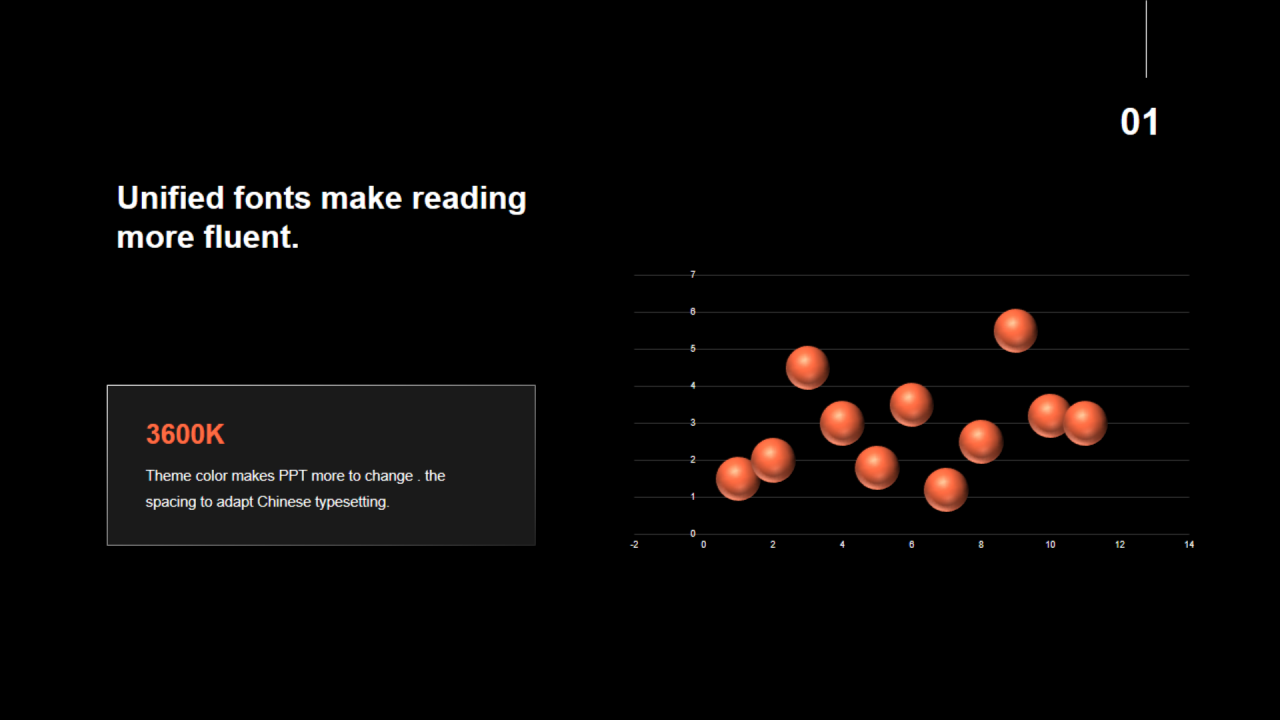 01

Unified fonts make reading more fluent.

3600K

Theme color makes PPT more to change . the spacing to adapt Chinese typesetting.

7
6
5
4
3
2
1
0
-2 0 2 4 6 8 10 12 14